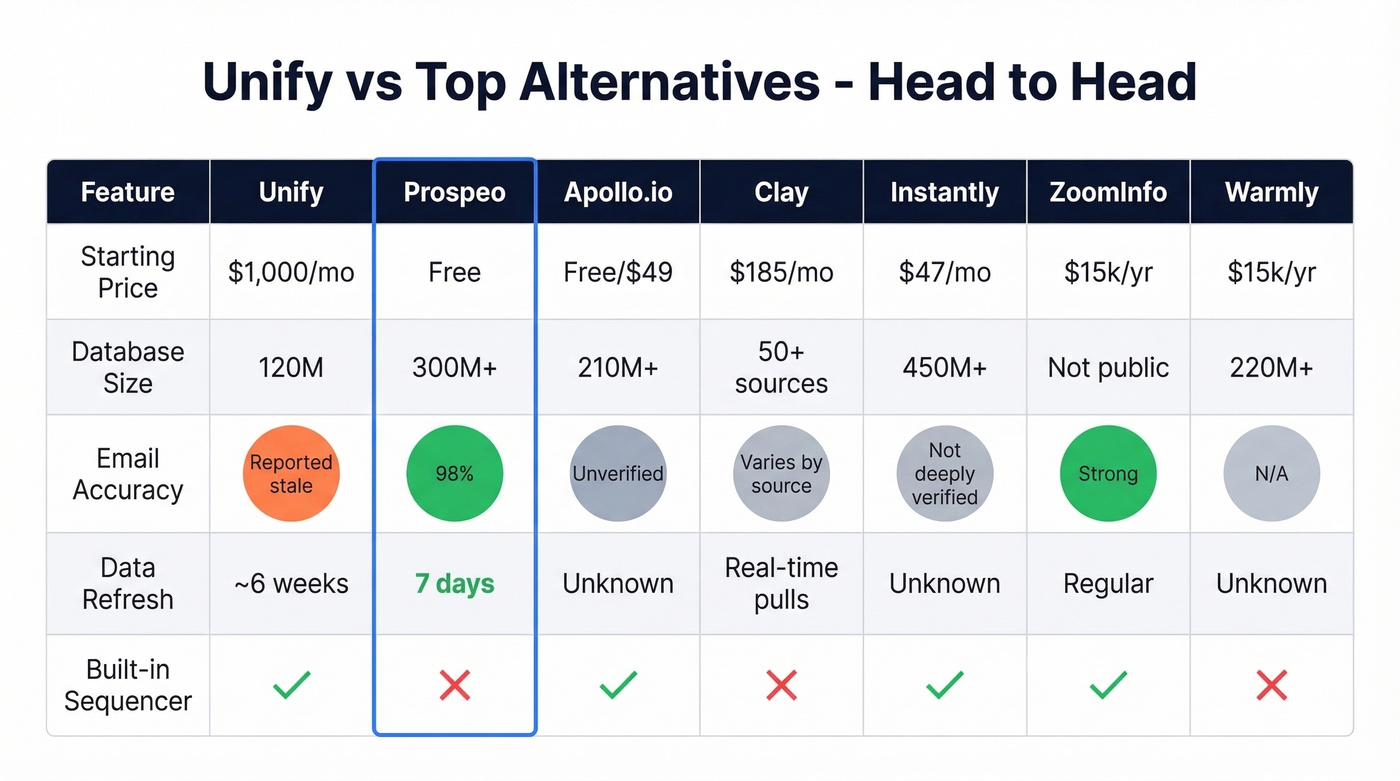 Unify vs Top Alternatives - Head to Head

| Feature | Unify | Prospeo | Apollo.io | Clay | Instantly | ZoomInfo | Warmly |
|---|---|---|---|---|---|---|---|
| Starting Price | $1,000/mo | Free | Free/$49 | $185/mo | $47/mo | $15k/yr | $15k/yr |
| Database Size | 120M | 300M+ | 210M+ | 50+ sources | 450M+ | Not public | 220M+ |
| Email Accuracy | Reported stale | 98% | Unverified | Varies by source | Not deeply verified | Strong | N/A |
| Data Refresh | ~6 weeks | 7 days | Unknown | Real-time pulls | Unknown | Regular | Unknown |
| Built-in Sequencer | ✓ | ✗ | ✓ | ✗ | ✓ | ✓ | ✗ |